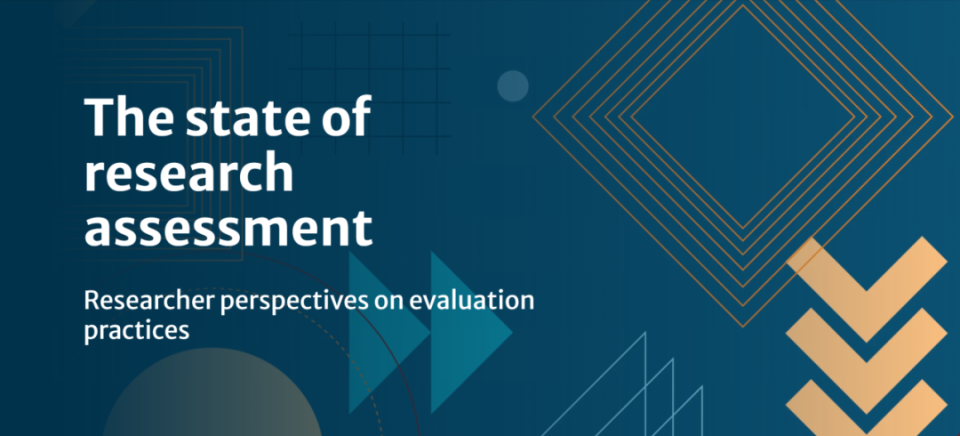 The state of research assessment

Researcher perspectives on evaluation practices